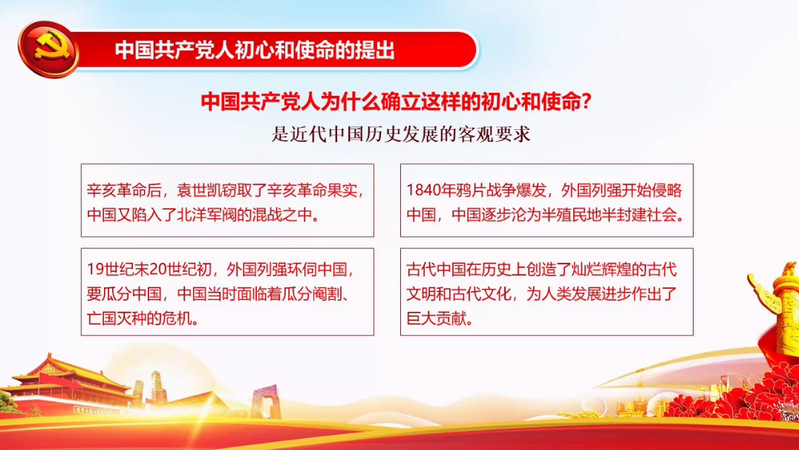 中国共产党人初心和使命的提出

中国共产党人为什么确立这样的初心和使命？

是近代中国历史发展的客观要求

辛亥革命后，袁世凯窃取了辛亥革命果实，中国又陷入了北洋军阀的混战之中。

19世纪末20世纪初，外国列强环伺中国，要瓜分中国，中国当时面临着瓜分阉割、亡国灭种的危机。

1840年鸦片战争爆发，外国列强开始侵略中国，中国逐步沦为半殖民地半封建社会。

古代中国在历史上创造了灿烂辉煌的古代文明和古代文化，为人类发展进步作出了巨大贡献。